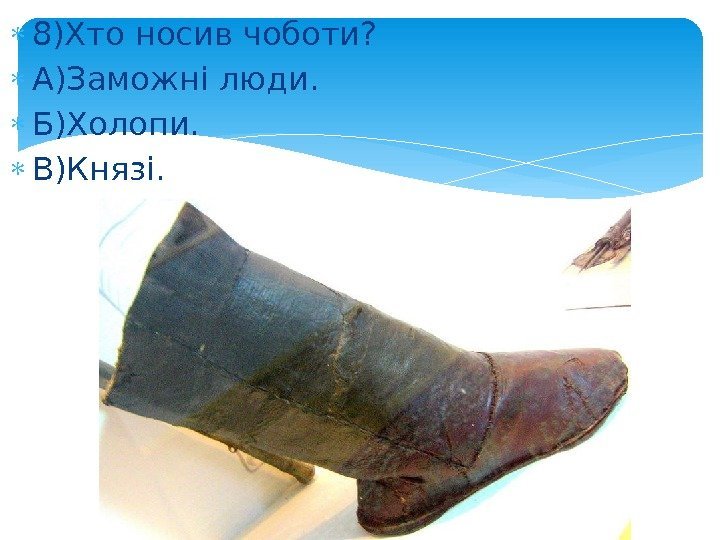 8)Хто носив чоботи?
А)Заможні люди.
Б)Холопи.
В)Князі.